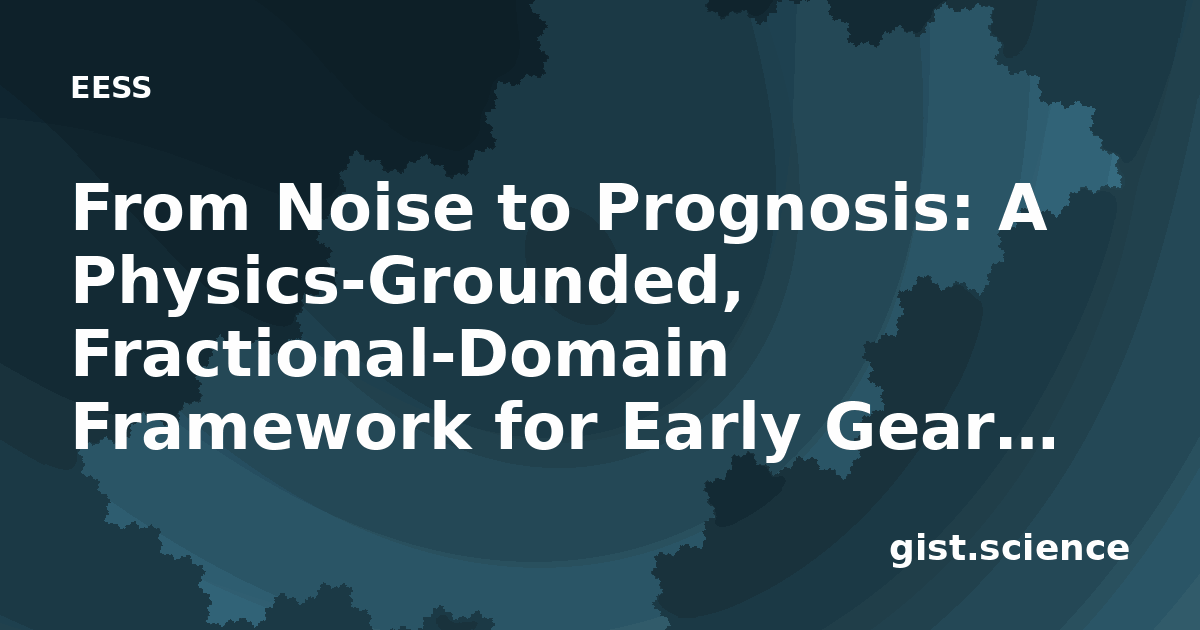 EESS

From Noise to Prognosis: A Physics-Grounded, Fractional-Domain Framework for Early Gear...

gist.science